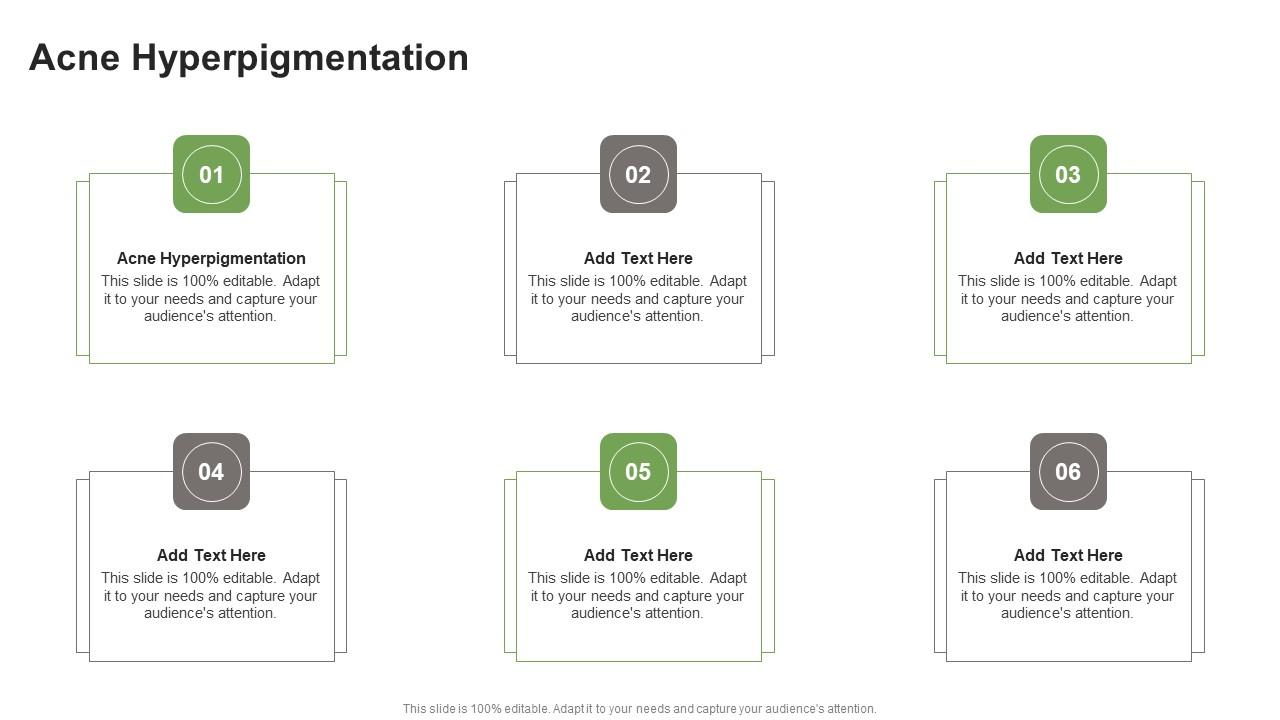 Acne Hyperpigmentation

01

Acne Hyperpigmentation
This slide is 100% editable. Adapt it to your needs and capture your audience's attention.

02

Add Text Here
This slide is 100% editable. Adapt it to your needs and capture your audience's attention.

03

Add Text Here
This slide is 100% editable. Adapt it to your needs and capture your audience's attention.

04

Add Text Here
This slide is 100% editable. Adapt it to your needs and capture your audience's attention.

05

Add Text Here
This slide is 100% editable. Adapt it to your needs and capture your audience's attention.

06

Add Text Here
This slide is 100% editable. Adapt it to your needs and capture your audience's attention.

This slide is 100% editable. Adapt it to your needs and capture your audience's attention.